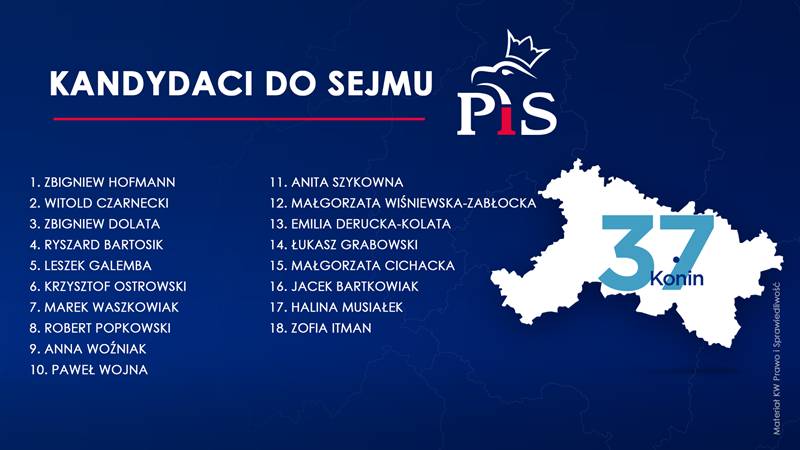 KANDYDACI DO SEJMU

PiS

1. ZBIGNIEW HOFMANN
2. WITOLD CZARNECKI
3. ZBIGNIEW DOLATA
4. RYSZARD BARTOSIK
5. LESZEK GALEMBA
6. KRZYSZTOF OSTROWSKI
7. MAREK WASZKOWIAK
8. ROBERT POPKOWSKI
9. ANNA WOŹNIAK
10. PAWEŁ WOJNA

11. ANITA SZYKOWNA
12. MAŁGORZATA WIŚNIEWSKA-ZABŁOCKA
13. EMILIA DERUCKA-KOLATA
14. ŁUKASZ GRABOWSKI
15. MAŁGORZATA CICHACKA
16. JACEK BARTKOWIAK
17. HALINA MUSIAŁEK
18. ZOFIA ITMAN

37
Konin

Materiał KW Prawo i Sprawiedliwość